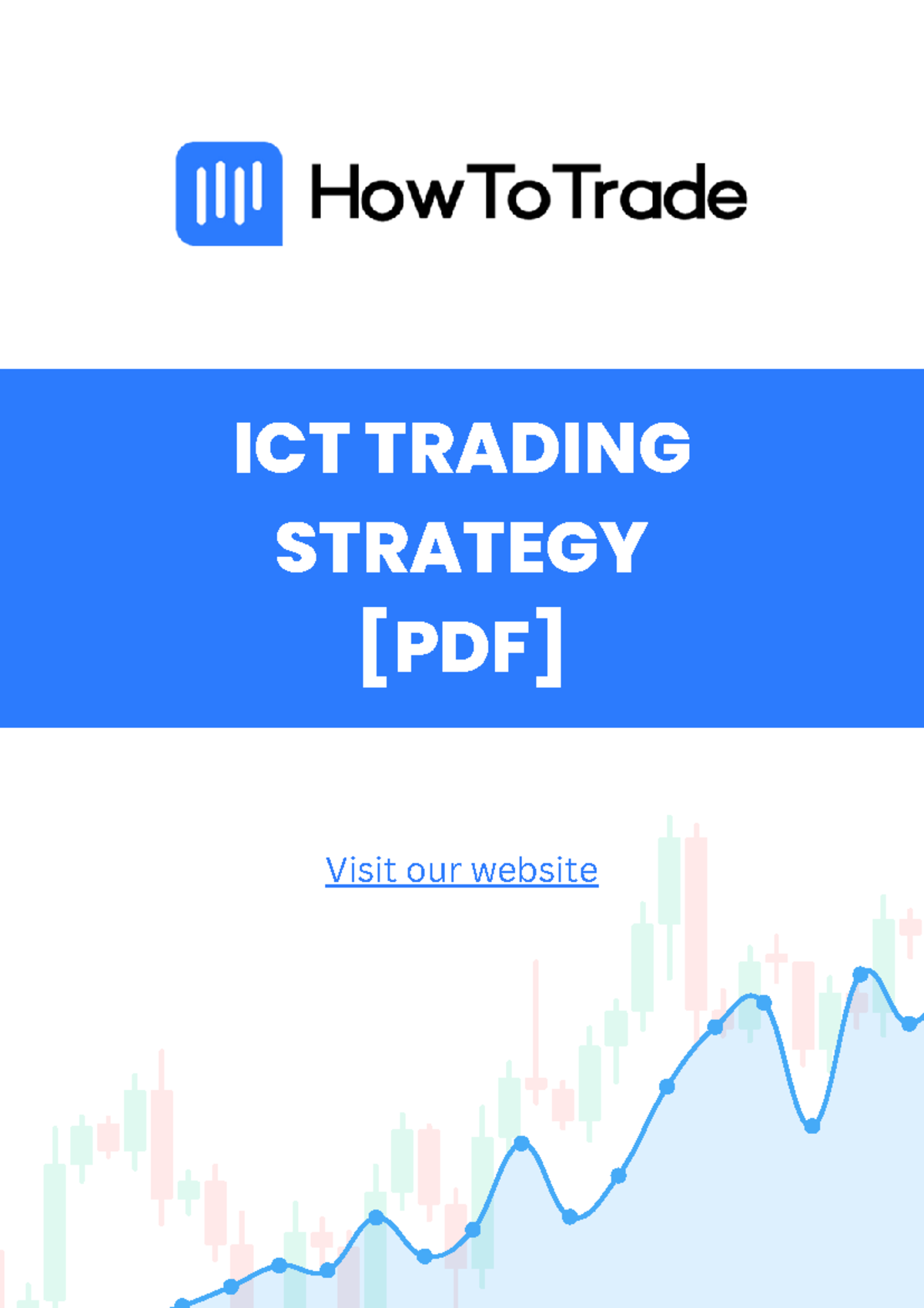 HowToTrade

ICT TRADING STRATEGY [PDF]

Visit our website